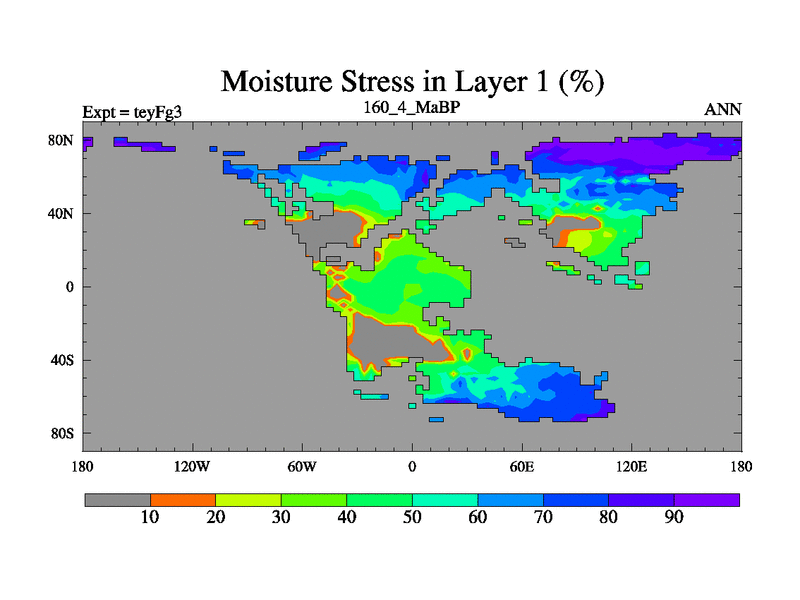 Moisture Stress in Layer 1 (%)

Expt = teyFg3

160_4_MaBP

ANN

80N

40N

0

40S

80S

180

120W

60W

0

60E

120E

180

10 20 30 40 50 60 70 80 90